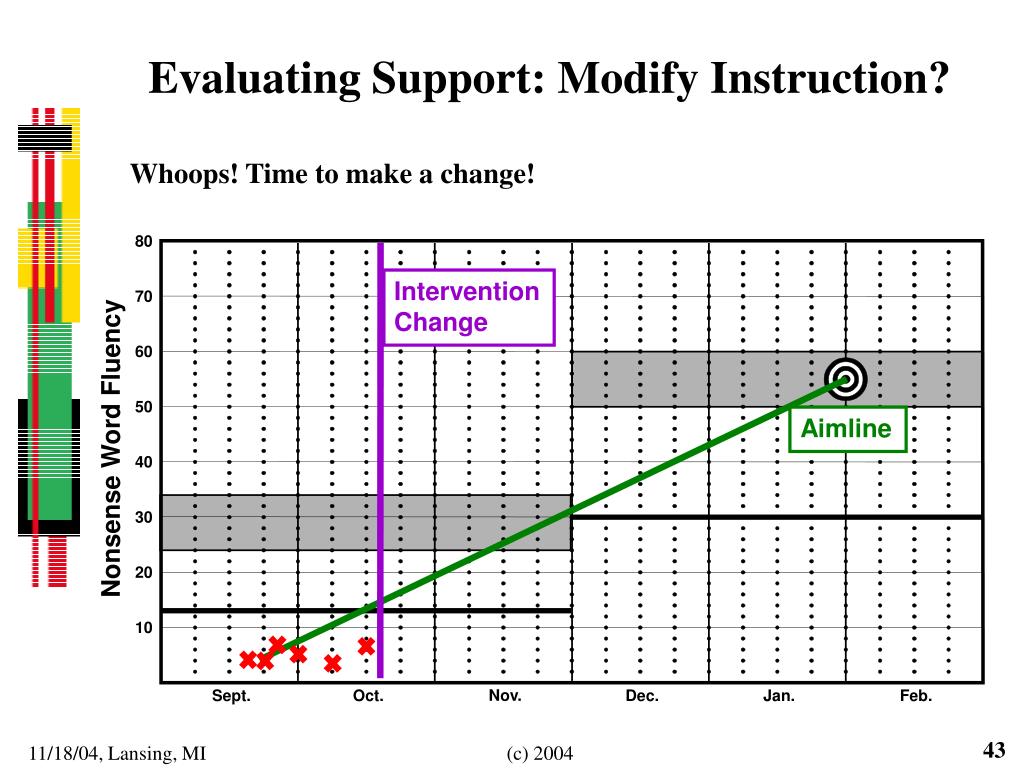 Evaluating Support: Modify Instruction?

Whoops! Time to make a change!

Nonsense Word Fluency

80
70
60
50
40
30
20
10

Intervention Change

Aimline

Sept.
Oct.
Nov.
Dec.
Jan.
Feb.

11/18/04, Lansing, MI

(c) 2004

43